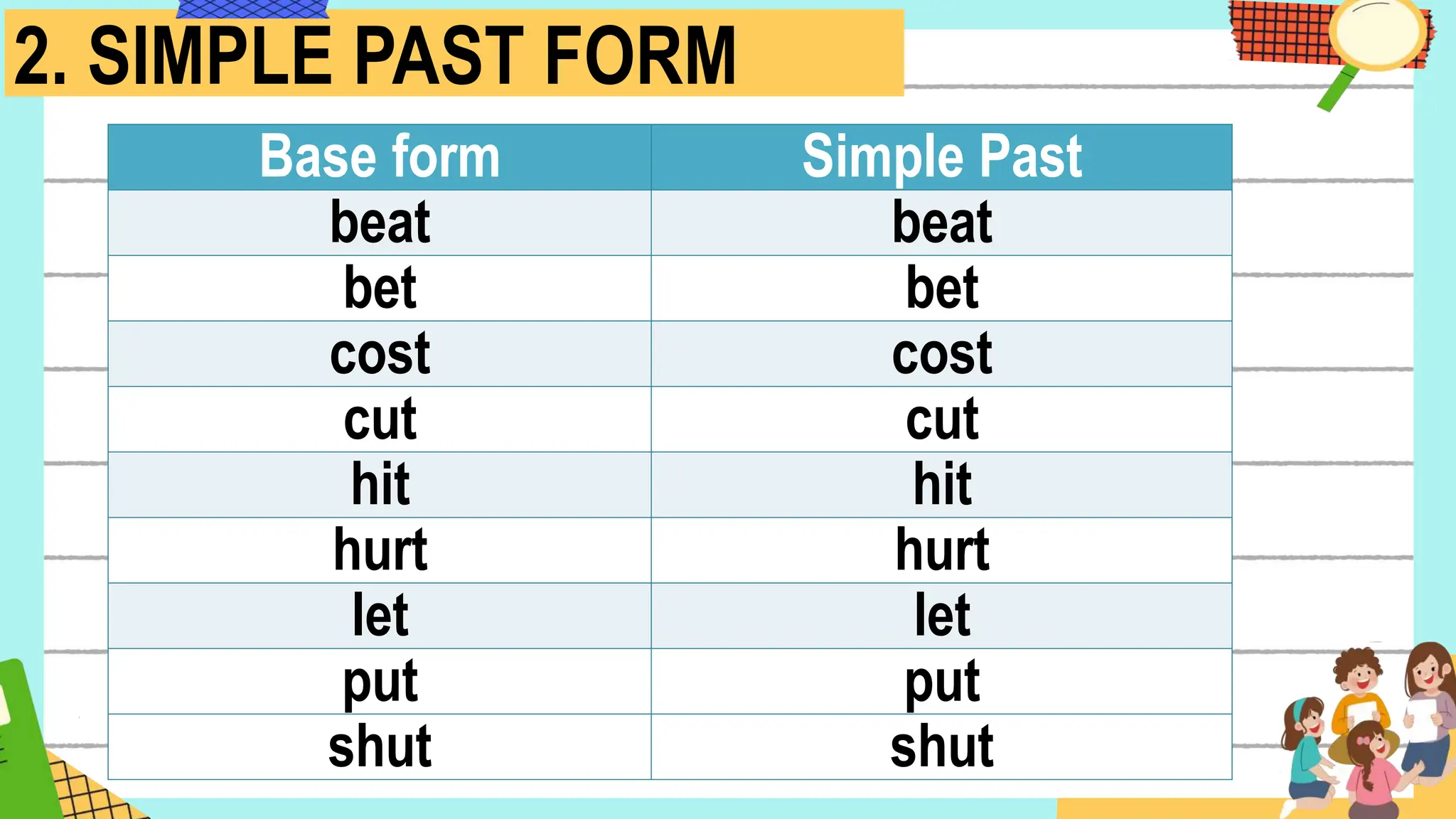 2. SIMPLE PAST FORM

| Base form | Simple Past |
|---|---|
| beat | beat |
| bet | bet |
| cost | cost |
| cut | cut |
| hit | hit |
| hurt | hurt |
| let | let |
| put | put |
| shut | shut |